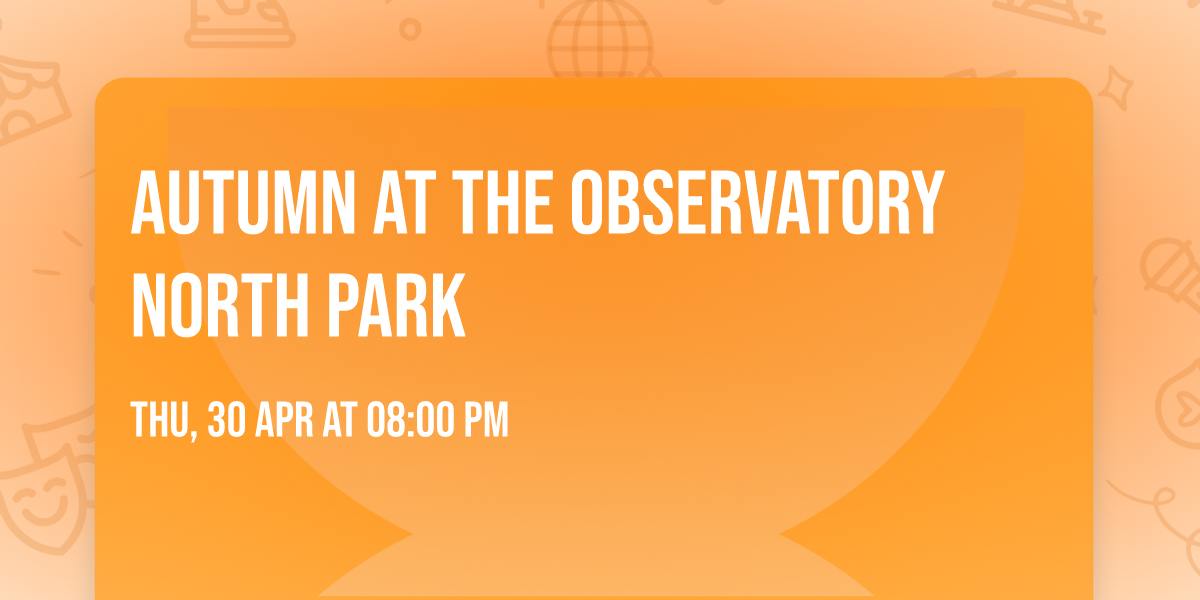 AUTUMN AT THE OBSERVATORY NORTH PARK

THU, 30 APR AT 08:00 PM